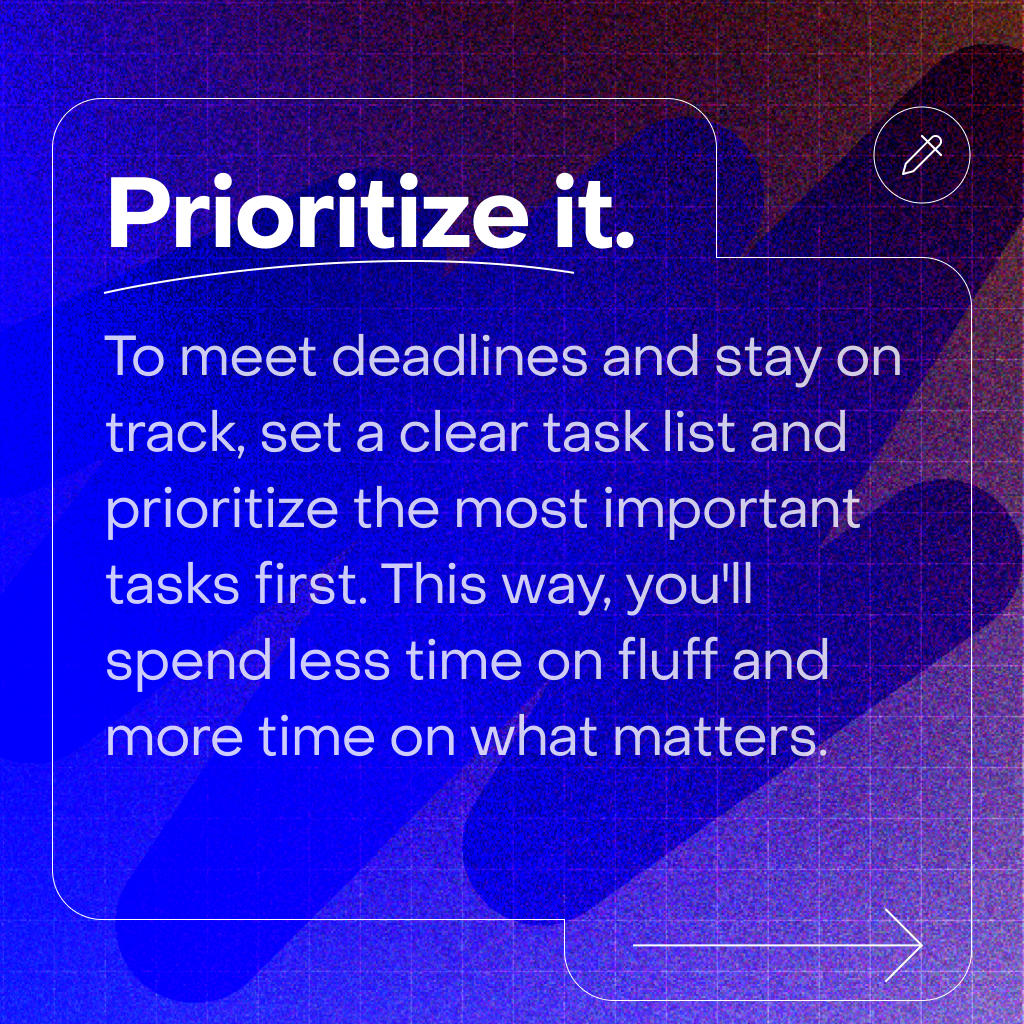 Prioritize it.

To meet deadlines and stay on track, set a clear task list and prioritize the most important tasks first. This way, you'll spend less time on fluff and more time on what matters.